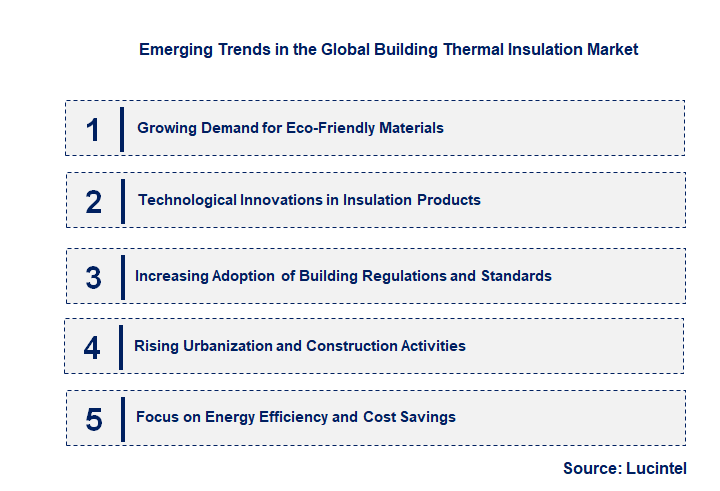 Emerging Trends in the Global Building Thermal Insulation Market

1 Growing Demand for Eco-Friendly Materials

2 Technological Innovations in Insulation Products

3 Increasing Adoption of Building Regulations and Standards

4 Rising Urbanization and Construction Activities

5 Focus on Energy Efficiency and Cost Savings

Source: Lucintel